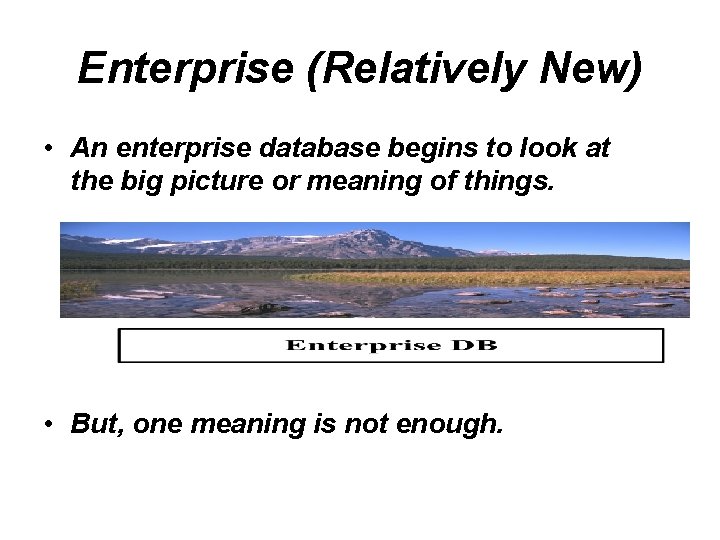 Enterprise (Relatively New)

• An enterprise database begins to look at the big picture or meaning of things.

Enterprise DB

• But, one meaning is not enough.